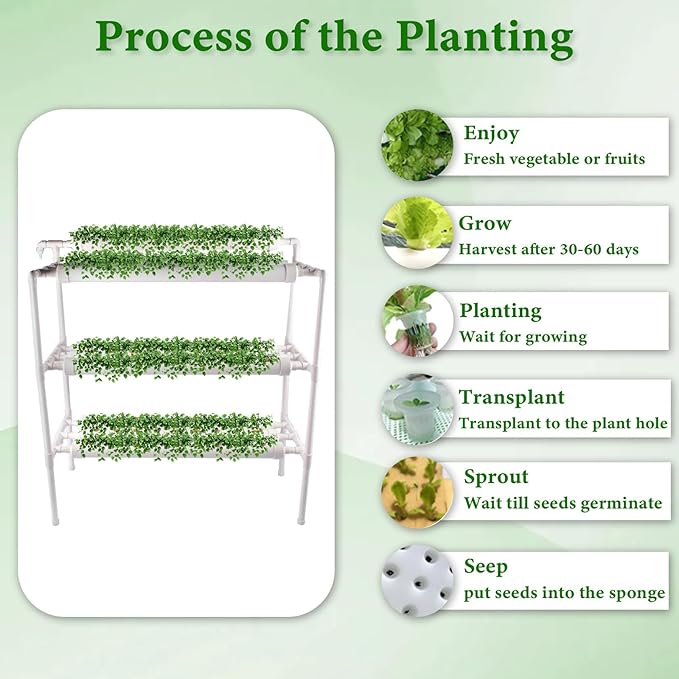 Process of the Planting

Enjoy
Fresh vegetable or fruits

Grow
Harvest after 30-60 days

Planting
Wait for growing

Transplant
Transplant to the plant hole

Sprout
Wait till seeds germinate

Seep
put seeds into the sponge